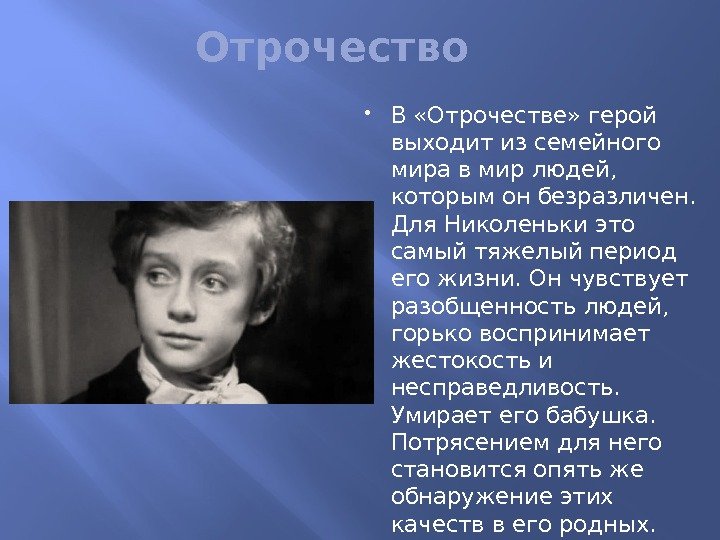 Отрочество

• В «Отрочестве» герой выходит из семейного мира в мир людей, которым он безразличен. Для Николеньки это самый тяжелый период его жизни. Он чувствует разобщенность людей, горько воспринимает жестокость и несправедливость. Умирает его бабушка. Потрясением для него становится опять же обнаружение этих качеств в его родных.